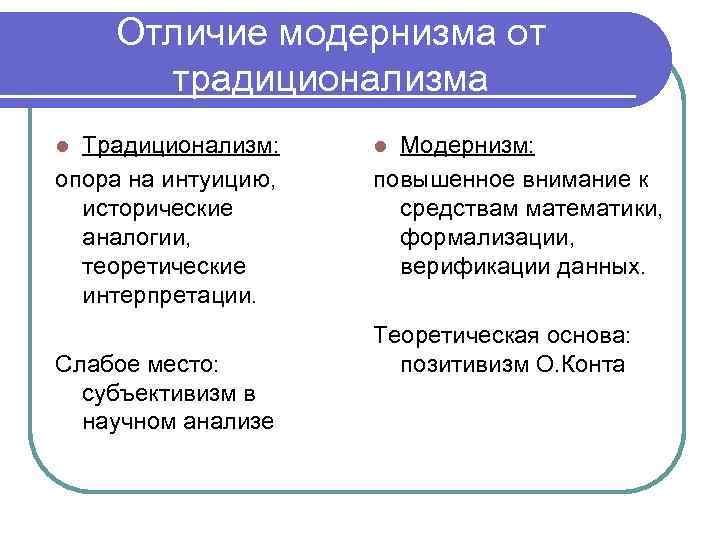 Отличие модернизма от традиционализма

Традиционализм:

опора на интуицию, исторические аналогии, теоретические интерпретации.

Слабое место: субъективизм в научном анализе

Модернизм:

повышенное внимание к средствам математики, формализации, верификации данных.

Теоретическая основа: позитивизм О.Конта